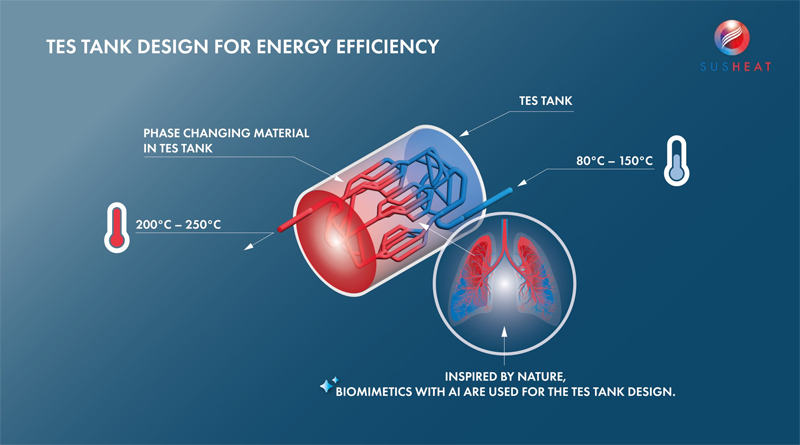 TES TANK DESIGN FOR ENERGY EFFICIENCY

SUSHEAT

TES TANK

PHASE CHANGING MATERIAL IN TES TANK

80°C – 150°C

200°C – 250°C

INSPIRED BY NATURE,
BIOMIMETICS WITH AI ARE USED FOR THE TES TANK DESIGN.